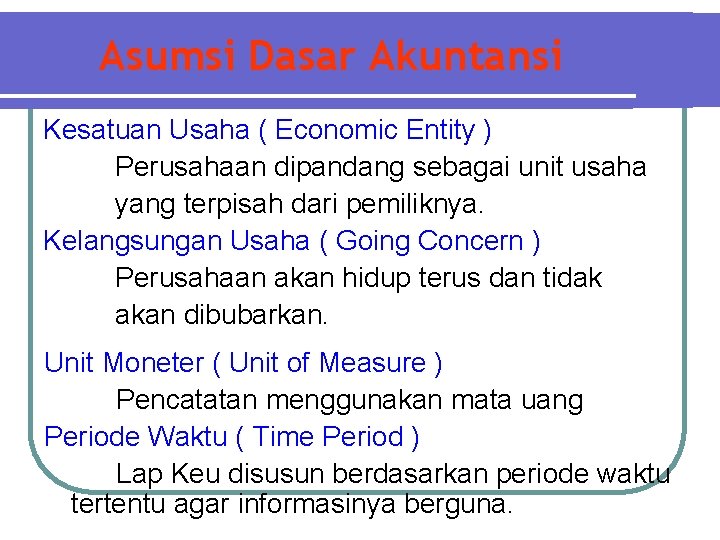 Asumsi Dasar Akuntansi

Kesatuan Usaha ( Economic Entity )

Perusahaan dipandang sebagai unit usaha yang terpisah dari pemiliknya.

Kelangsungan Usaha ( Going Concern )

Perusahaan akan hidup terus dan tidak akan dibubarkan.

Unit Moneter ( Unit of Measure )

Pencatatan menggunakan mata uang

Periode Waktu ( Time Period )

Lap Keu disusun berdasarkan periode waktu tertentu agar informasinya berguna.